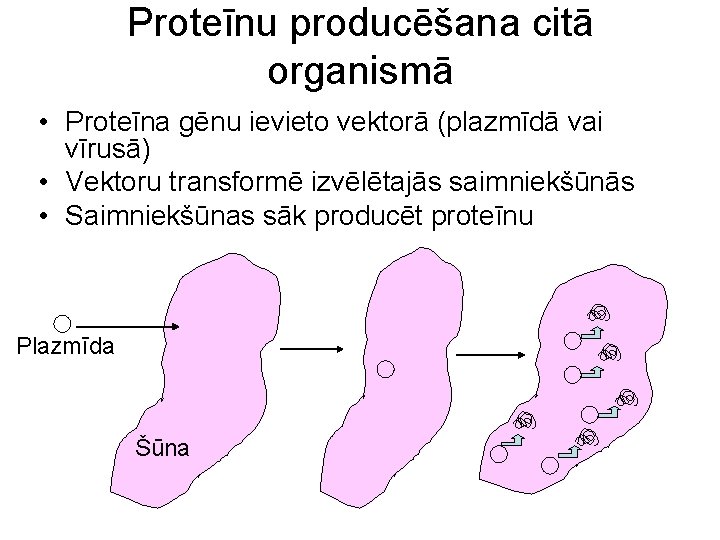 Proteīnu producēšana citā organismā

• Proteīna gēnu ievieto vektorā (plazmīdā vai vīrusā)
• Vektoru transformē izvēlētajās saimniekšūnās
• Saimniekšūnas sāk producēt proteīnu

Plazmīda

Šūna